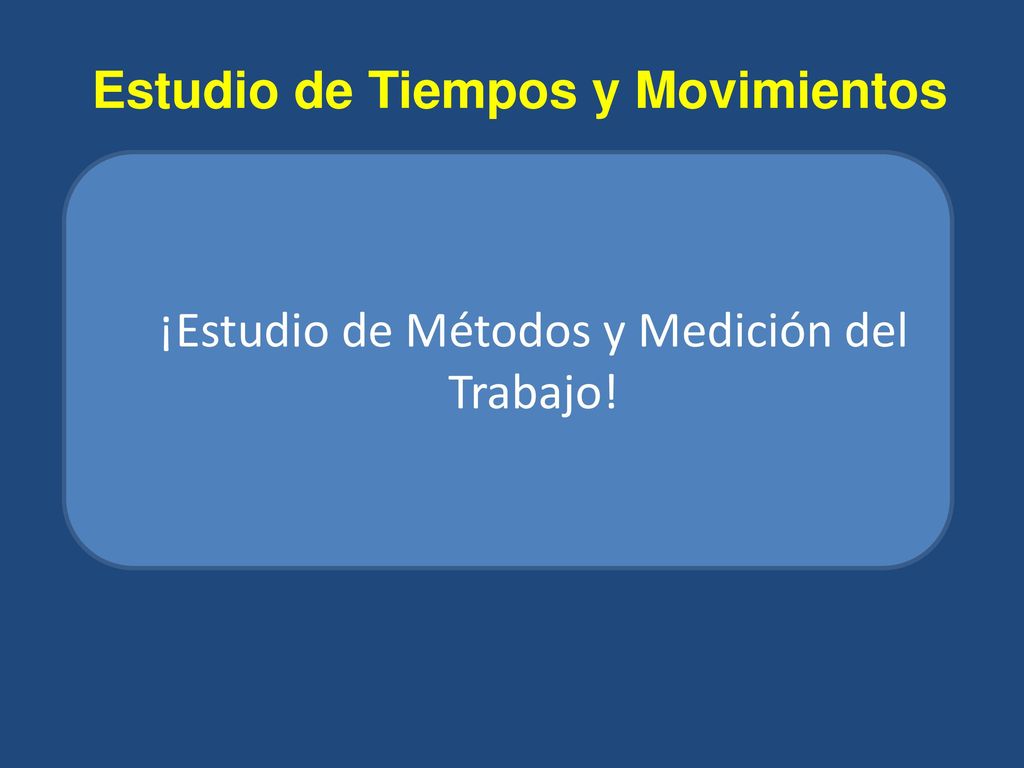 Estudio de Tiempos y Movimientos

¡Estudio de Métodos y Medición del Trabajo!